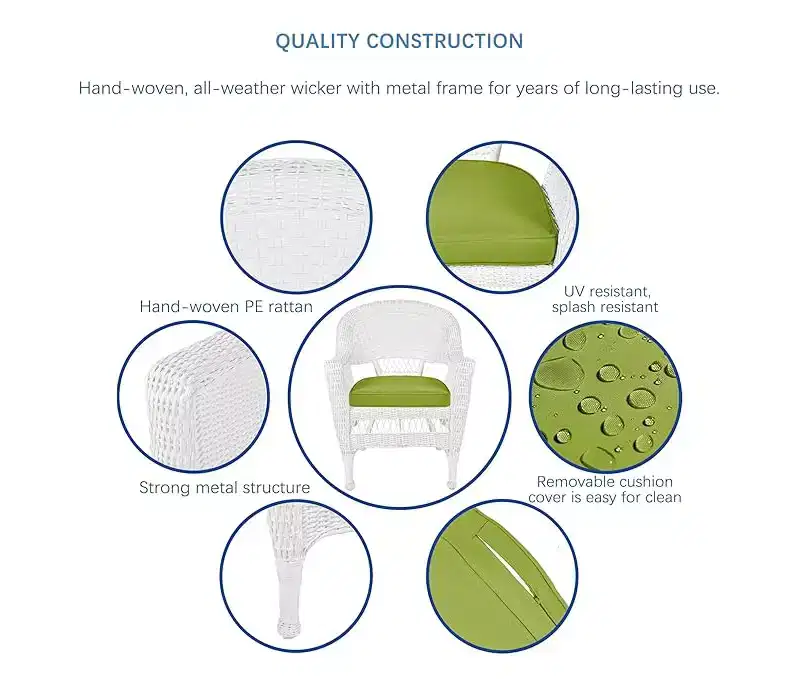 QUALITY CONSTRUCTION

Hand-woven, all-weather wicker with metal frame for years of long-lasting use.

Hand-woven PE rattan

UV resistant, splash resistant

Strong metal structure

Removable cushion cover is easy for clean